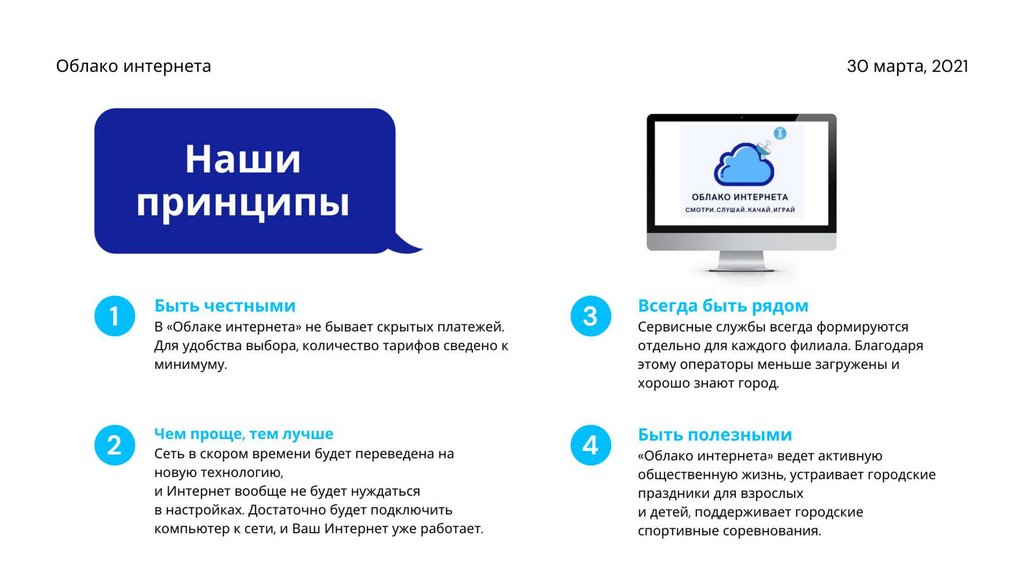 Облако интернета

30 марта, 2021

Наши принципы

ОБЛАКО ИНТЕРНЕТА
СМОТРИ.СЛУШАЙ.КАЧАЙ.ИГРАЙ

1
Быть честными
В «Облаке интернета» не бывает скрытых платежей. Для удобства выбора, количество тарифов сведено к минимуму.

2
Чем проще, тем лучше
Сеть в скором времени будет переведена на новую технологию,
и Интернет вообще не будет нуждаться в настройках. Достаточно будет подключить компьютер к сети, и Ваш Интернет уже работает.

3
Всегда быть рядом
Сервисные службы всегда формируются отдельно для каждого филиала. Благодаря этому операторы меньше загружены и хорошо знают город.

4
Быть полезными
«Облако интернета» ведет активную общественную жизнь, устраивает городские праздники для взрослых
и детей, поддерживает городские спортивные соревнования.